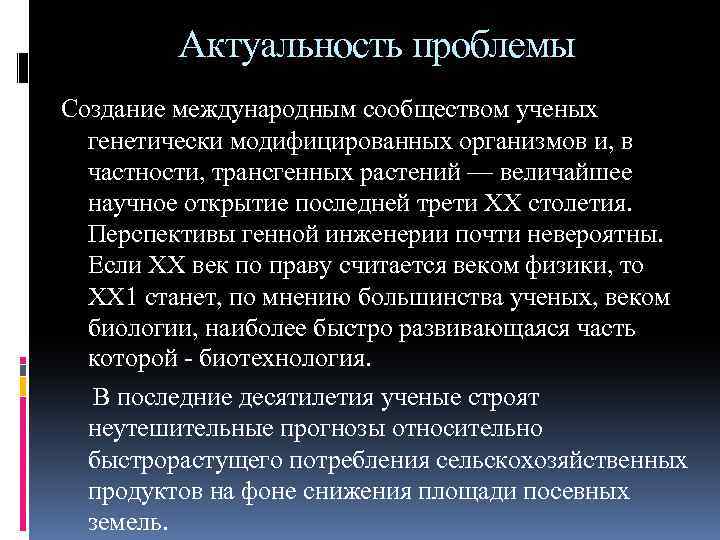 Актуальность проблемы

Создание международным сообществом ученых генетически модифицированных организмов и, в частности, трансгенных растений — величайшее научное открытие последней трети XX столетия. Перспективы генной инженерии почти невероятны. Если XX век по праву считается веком физики, то XX1 станет, по мнению большинства ученых, веком биологии, наиболее быстро развивающаяся часть которой - биотехнология.

В последние десятилетия ученые строят неутешительные прогнозы относительно быстрорастущего потребления сельскохозяйственных продуктов на фоне снижения площади посевных земель.